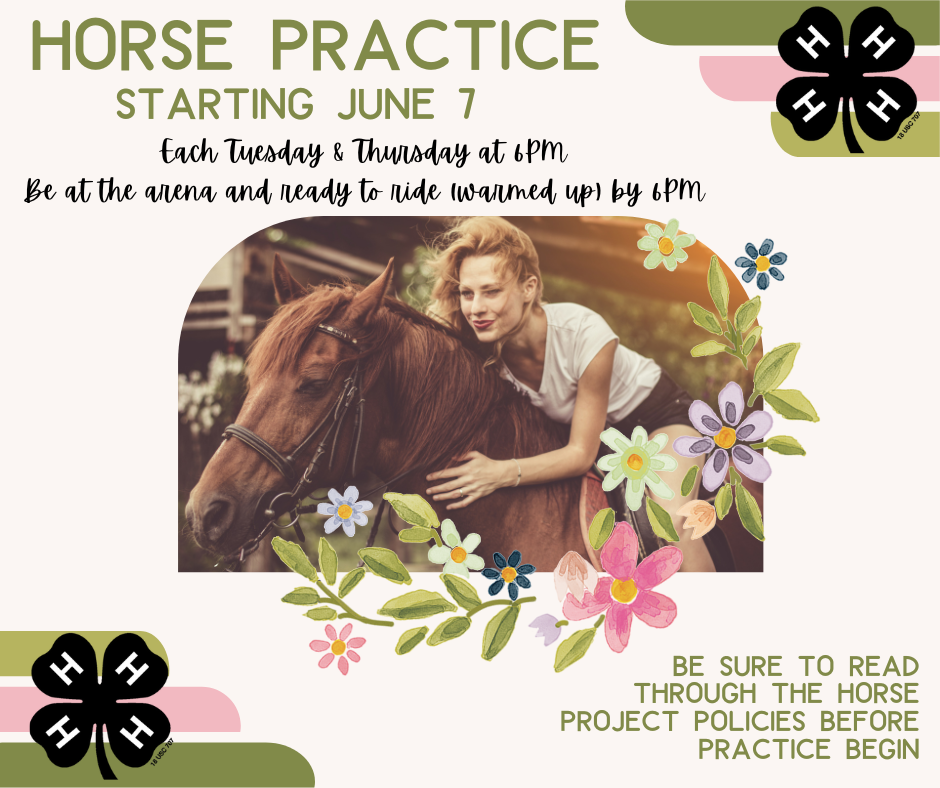 HORSE PRACTICE
STARTING JUNE 7

Each Tuesday & Thursday at 6PM
Be at the arena and ready to ride (warmed up) by 6PM

H H H H
18 USC 707

H H H H
18 USC 707

BE SURE TO READ THROUGH THE HORSE PROJECT POLICIES BEFORE PRACTICE BEGIN